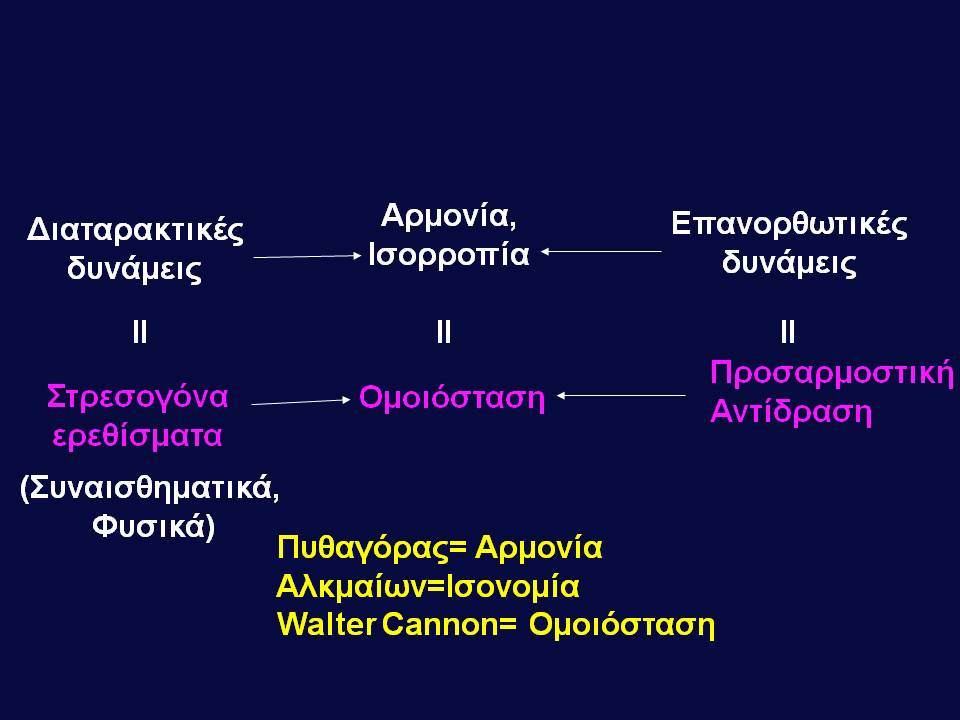 Διαταρακτικές δυνάμεις

Αρμονία, Ισορροπία

Επανορθωτικές δυνάμεις

II

II

II

Στρεσογόνα ερεθίσματα

Ομοιόσταση

Προσαρμοστική Αντίδραση

(Συναισθηματικά, Φυσικά)

Πυθαγόρας= Αρμονία
Αλκμαίων=Ισονομία
Walter Cannon= Ομοιόσταση